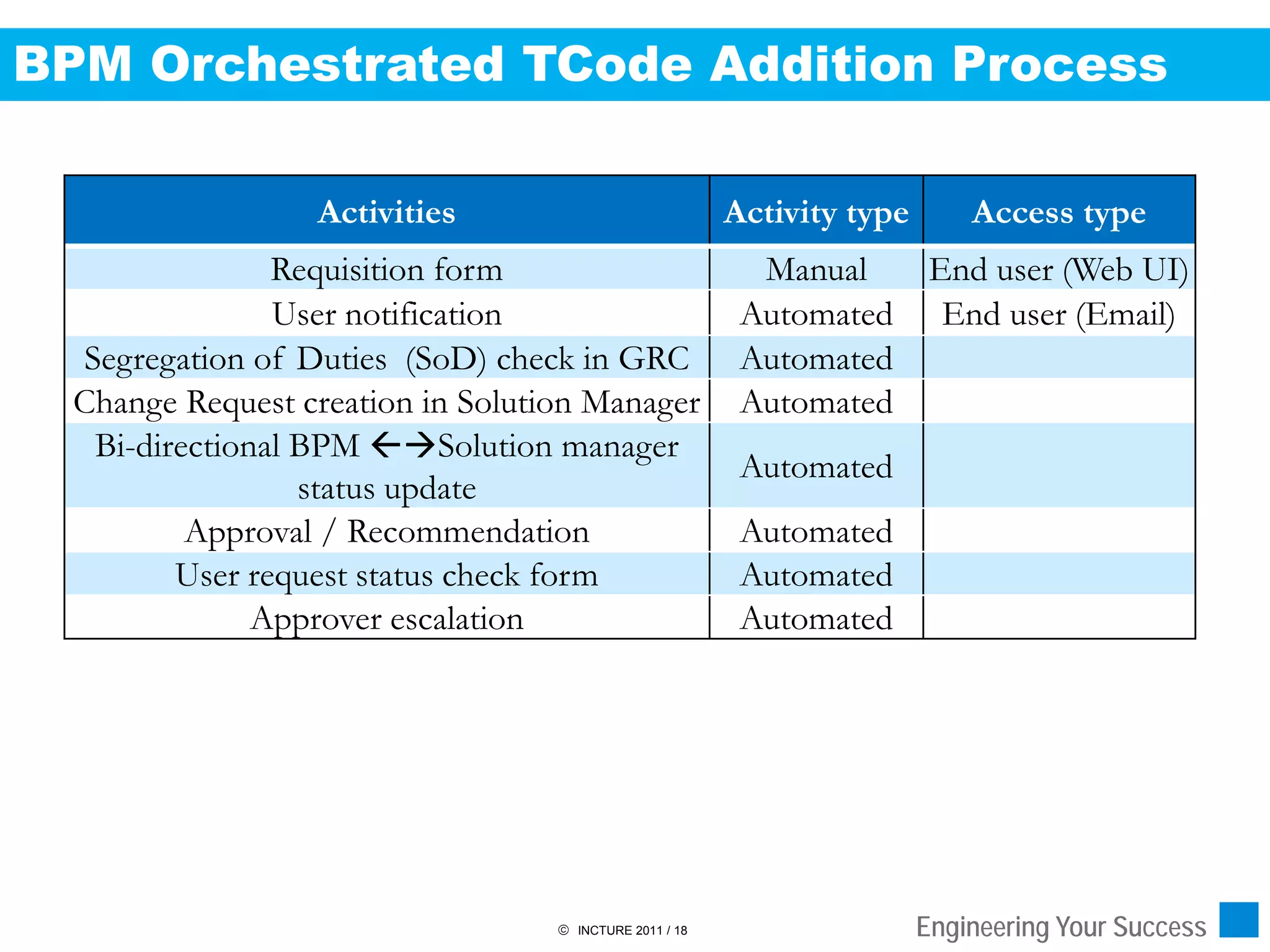 BPM Orchestrated TCode Addition Process

| Activities | Activity type | Access type |
|---|---|---|
| Requisition form | Manual | End user (Web UI) |
| User notification | Automated | End user (Email) |
| Segregation of Duties (SoD) check in GRC | Automated | |
| Change Request creation in Solution Manager | Automated | |
| Bi-directional BPM ←→Solution manager status update | Automated | |
| Approval / Recommendation | Automated | |
| User request status check form | Automated | |
| Approver escalation | Automated | |

© INCTURE 2011 / 18

Engineering Your Success